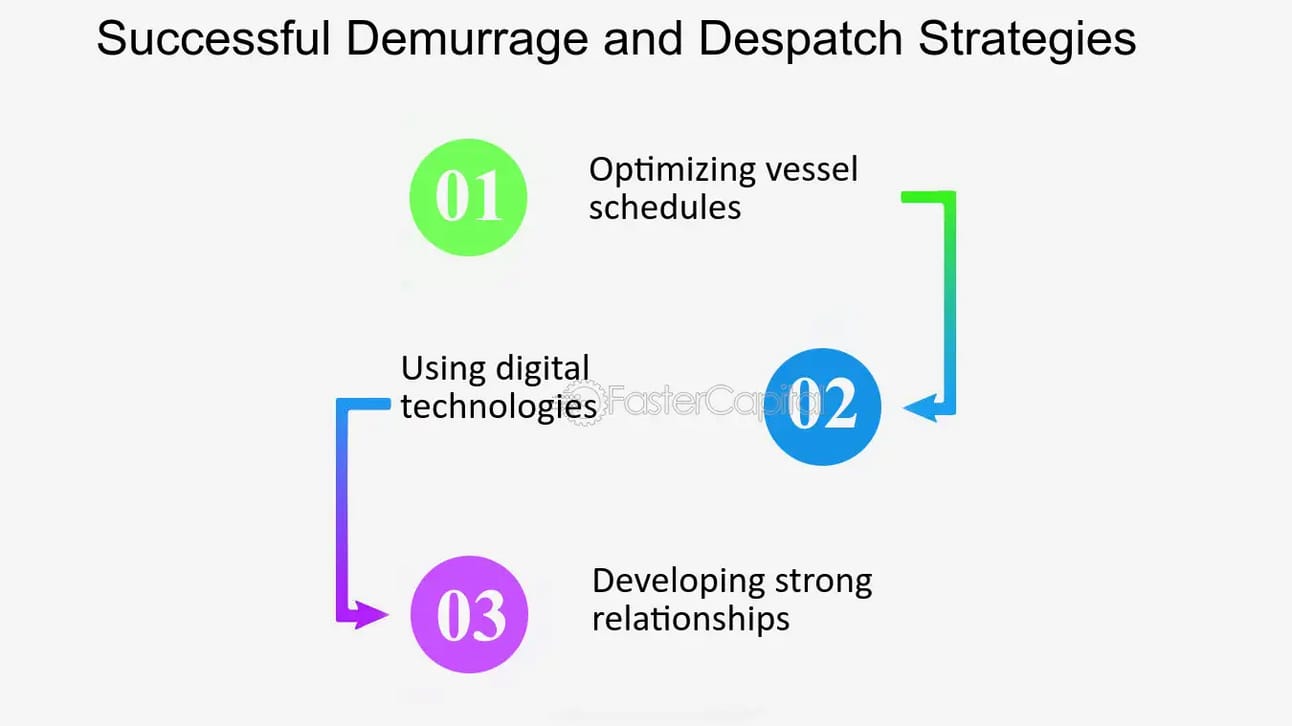 Successful Demurrage and Despatch Strategies

01

Optimizing vessel schedules

Using digital technologies

FasterCapital

02

03

Developing strong relationships